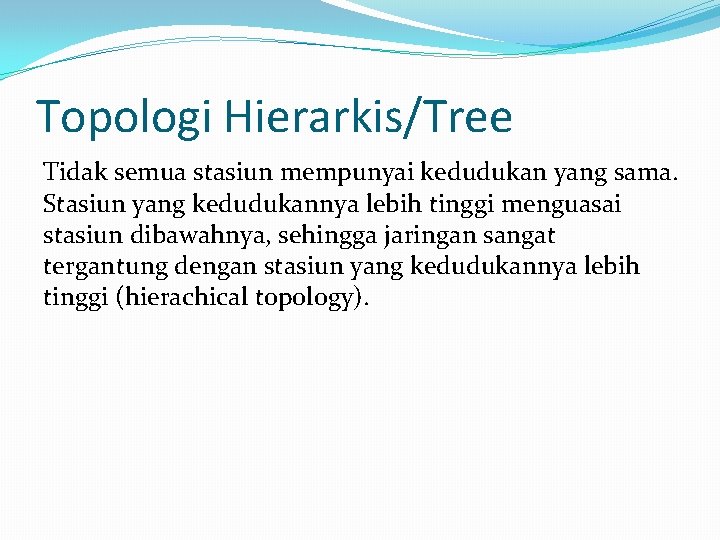 Topologi Hierarkis/Tree

Tidak semua stasiun mempunyai kedudukan yang sama. Stasiun yang kedudukannya lebih tinggi menguasai stasiun dibawahnya, sehingga jaringan sangat tergantung dengan stasiun yang kedudukannya lebih tinggi (hierachical topology).